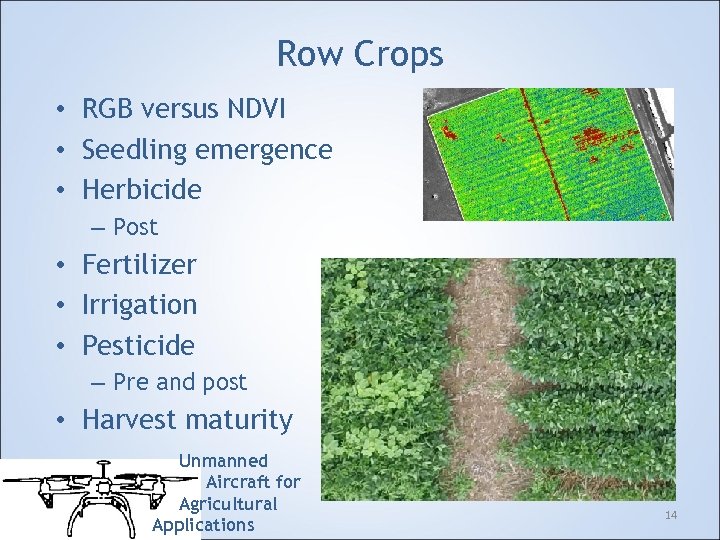 Row Crops

• RGB versus NDVI
• Seedling emergence
• Herbicide
– Post
• Fertilizer
• Irrigation
• Pesticide
– Pre and post
• Harvest maturity

Unmanned Aircraft for Agricultural Applications

14